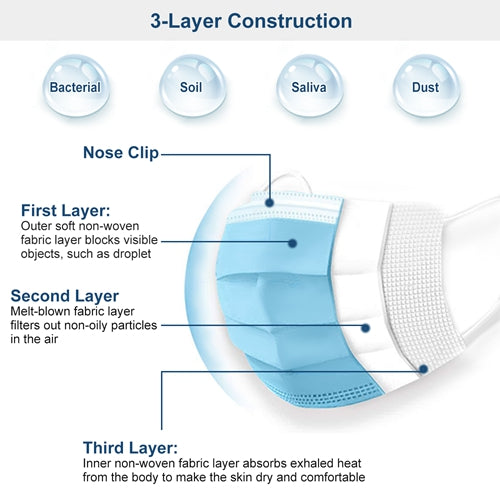 3-Layer Construction

Bacterial

Soil

Saliva

Dust

Nose Clip

First Layer:
Outer soft non-woven fabric layer blocks visible objects, such as droplet

Second Layer
Melt-blown fabric layer filters out non-oily particles in the air

Third Layer:
Inner non-woven fabric layer absorbs exhaled heat from the body to make the skin dry and comfortable